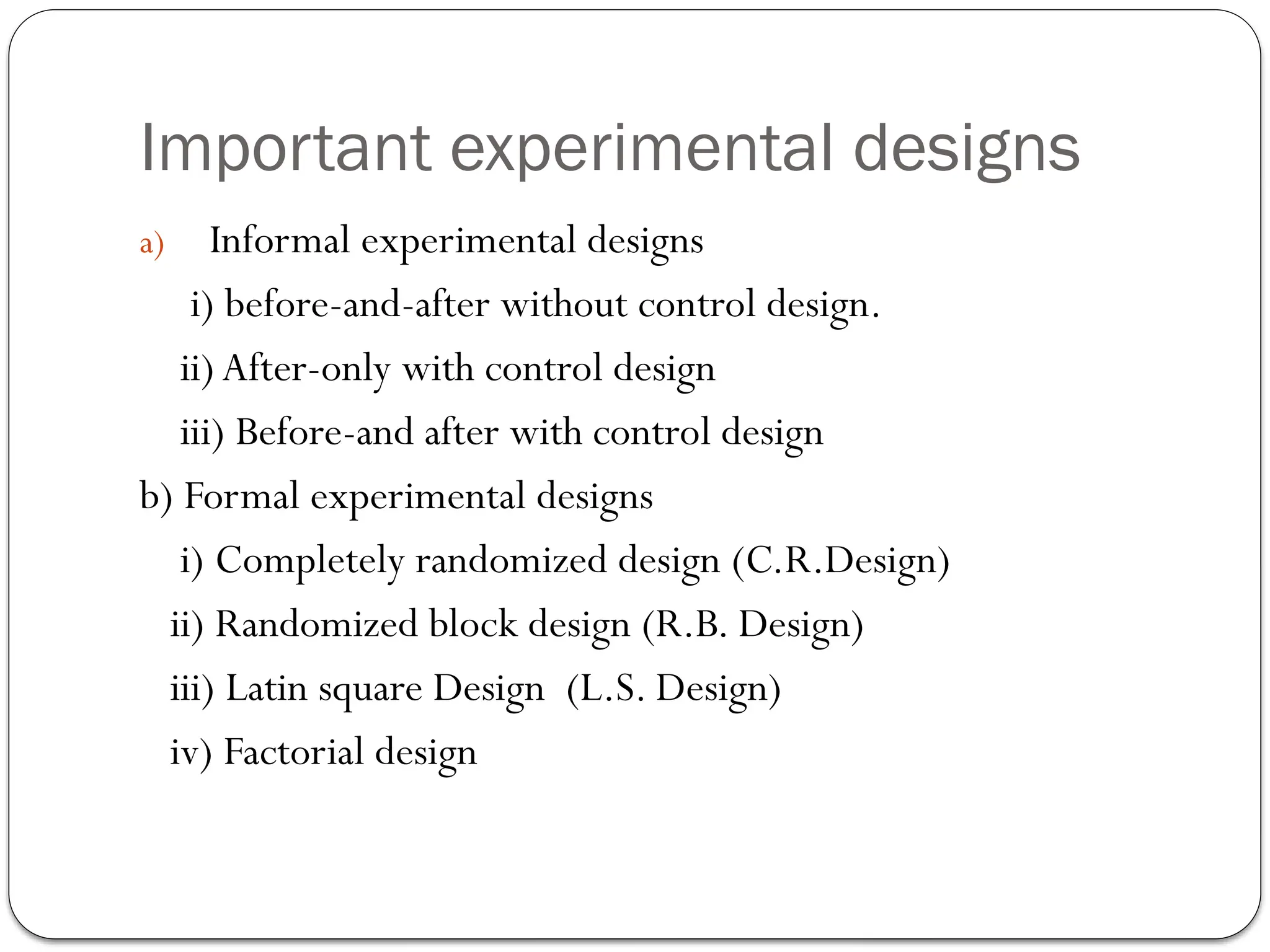 Important experimental designs

a) Informal experimental designs

i) before-and-after without control design.

ii) After-only with control design

iii) Before-and after with control design

b) Formal experimental designs

i) Completely randomized design (C.R.Design)

ii) Randomized block design (R.B. Design)

iii) Latin square Design (L.S. Design)

iv) Factorial design